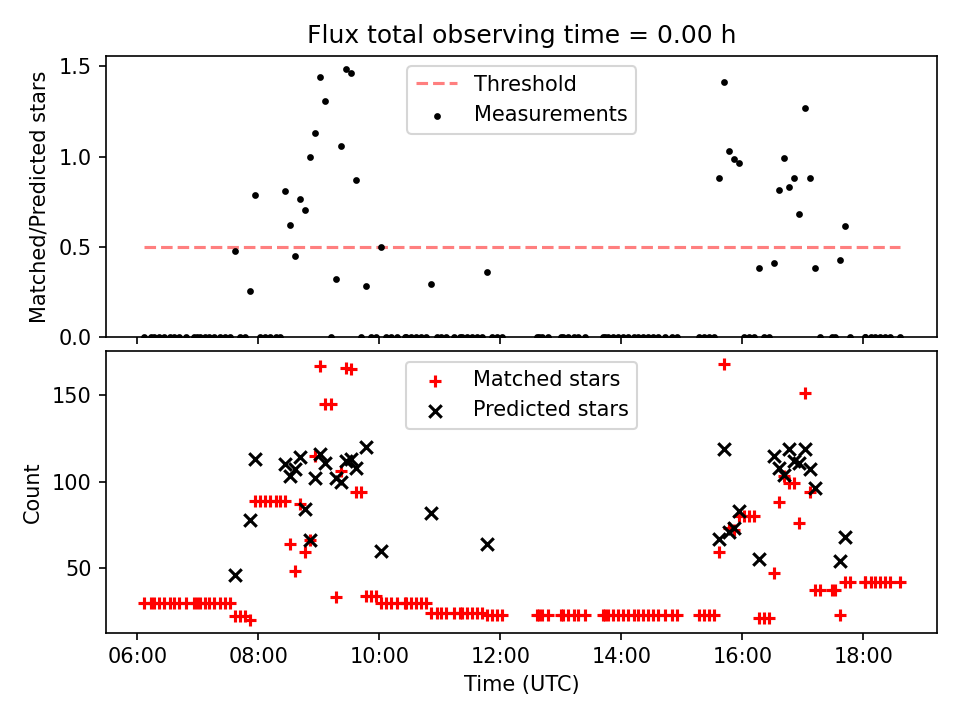 Flux total observing time = 0.00 h

Matched/Predicted stars

1.5
1.0
0.5
0.0

Threshold
Measurements

Count

150
100
50

Matched stars
Predicted stars

06:00 08:00 10:00 12:00 14:00 16:00 18:00

Time (UTC)